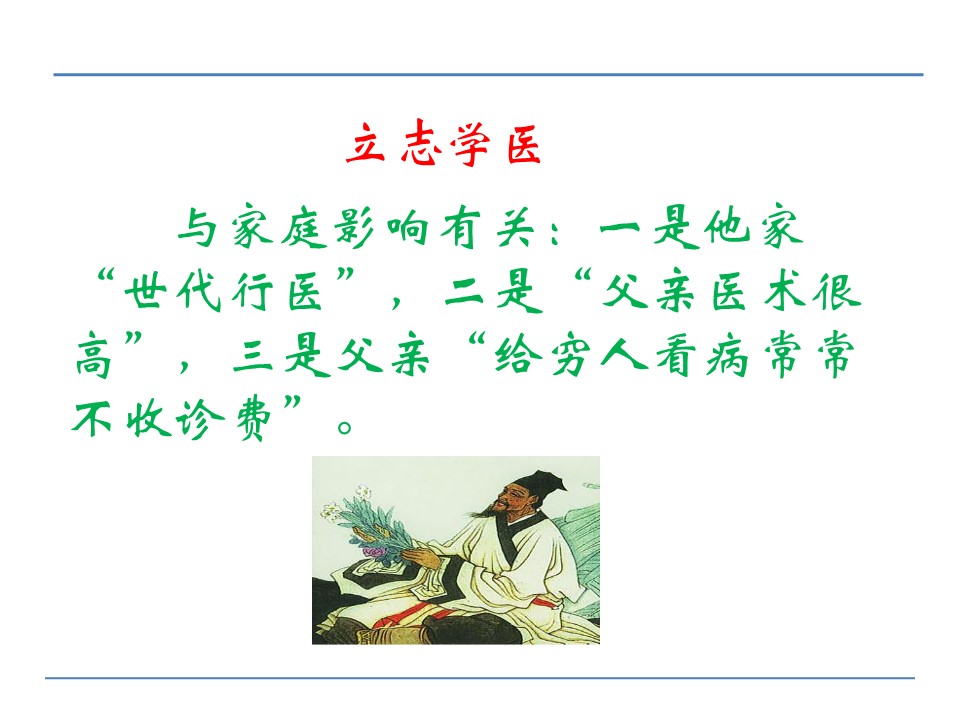 立志学医

与家庭影响有关：一是他家“世代行医”，二是“父亲医术很高”，三是父亲“给穷人看病常常不收诊费”。